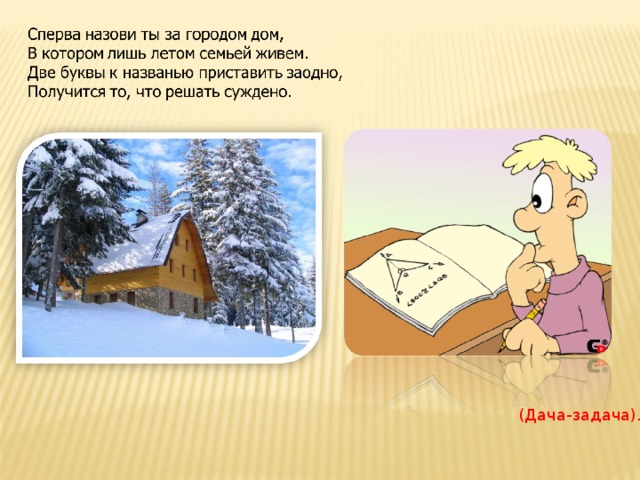 Сперва назови ты за городом дом,
В котором лишь летом семьей живем.
Две буквы к названью приставить заодно,
Получится то, что решать суждено.

(Дача-задача).